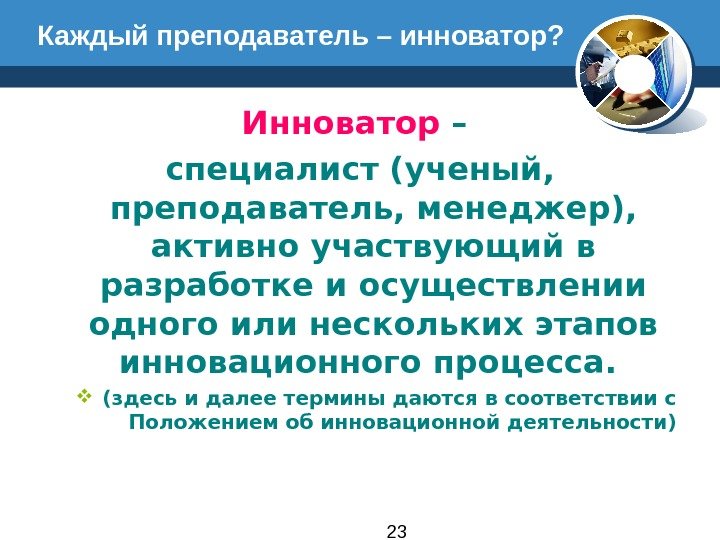 Каждый преподаватель – инноватор?

Инноватор –

специалист (ученый, преподаватель, менеджер), активно участвующий в разработке и осуществлении одного или нескольких этапов инновационного процесса.

❖ (здесь и далее термины даются в соответствии с Положением об инновационной деятельности)

23